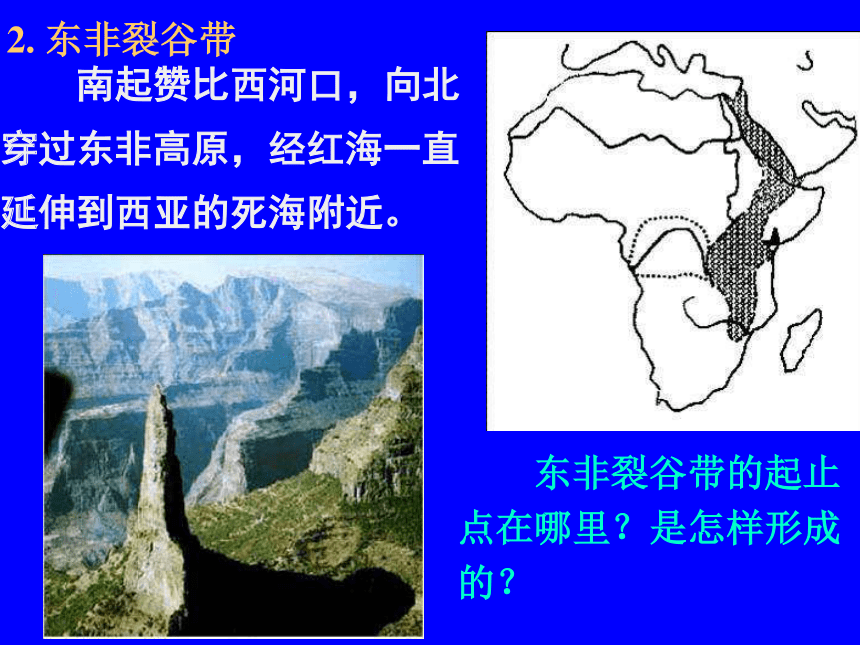 2. 东非裂谷带

南起赞比西河口，向北穿过东非高原，经红海一直延伸到西亚的死海附近。

东非裂谷带的起止点在哪里？是怎样形成的？